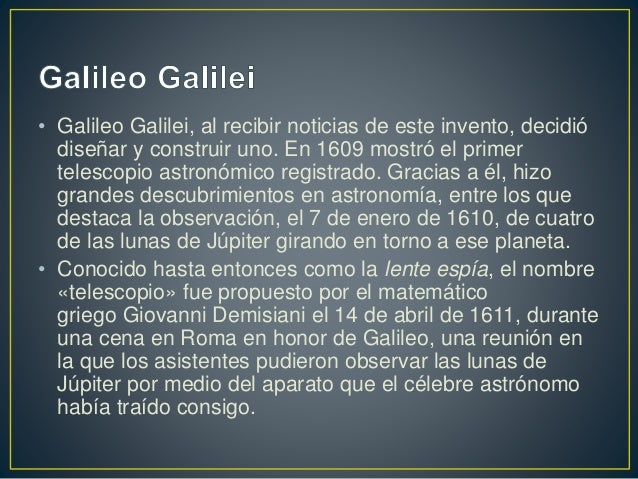 Galileo Galilei

• Galileo Galilei, al recibir noticias de este invento, decidió diseñar y construir uno. En 1609 mostró el primer telescopio astronómico registrado. Gracias a él, hizo grandes descubrimientos en astronomía, entre los que destaca la observación, el 7 de enero de 1610, de cuatro de las lunas de Júpiter girando en torno a ese planeta.
• Conocido hasta entonces como la lente espía, el nombre «telescopio» fue propuesto por el matemático griego Giovanni Demisiani el 14 de abril de 1611, durante una cena en Roma en honor de Galileo, una reunión en la que los asistentes pudieron observar las lunas de Júpiter por medio del aparato que el célebre astrónomo había traído consigo.